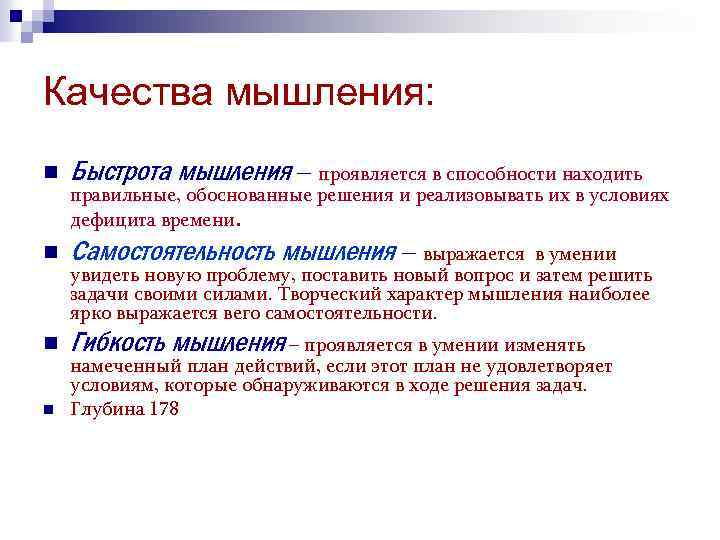 Качества мышления:

Быстрота мышления – проявляется в способности находить правильные, обоснованные решения и реализовывать их в условиях дефицита времени.

Самостоятельность мышления – выражается в умении увидеть новую проблему, поставить новый вопрос и затем решить задачи своими силами. Творческий характер мышления наиболее ярко выражается вего самостоятельности.

Гибкость мышления – проявляется в умении изменять намеченный план действий, если этот план не удовлетворяет условиям, которые обнаруживаются в ходе решения задач.

Глубина 178